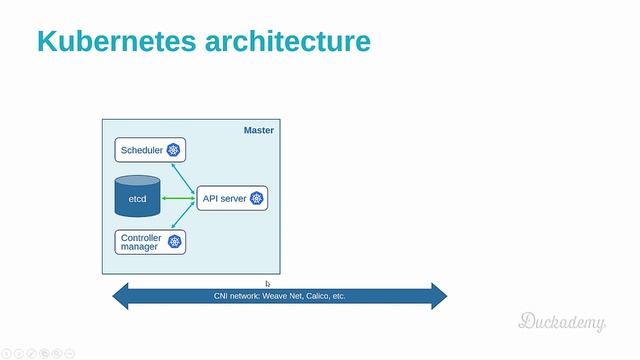 Kubernetes architecture

Master

Scheduler

etcd

API server

Controller manager

CNI network: Weave Net, Calico, etc.

Duckademy